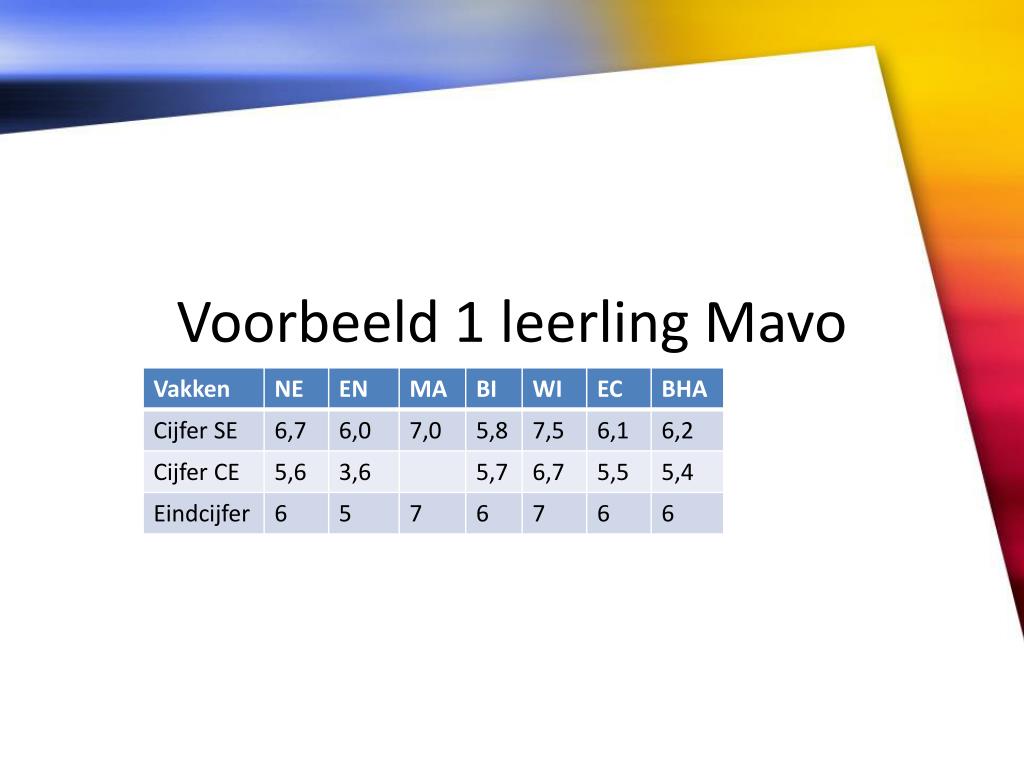 Voorbeeld 1 leerling Mavo

| Vakken | NE | EN | MA | BI | WI | EC | BHA |
|---|---|---|---|---|---|---|---|
| Cijfer SE | 6,7 | 6,0 | 7,0 | 5,8 | 7,5 | 6,1 | 6,2 |
| Cijfer CE | 5,6 | 3,6 | | 5,7 | 6,7 | 5,5 | 5,4 |
| Eindcijfer | 6 | 5 | 7 | 6 | 7 | 6 | 6 |